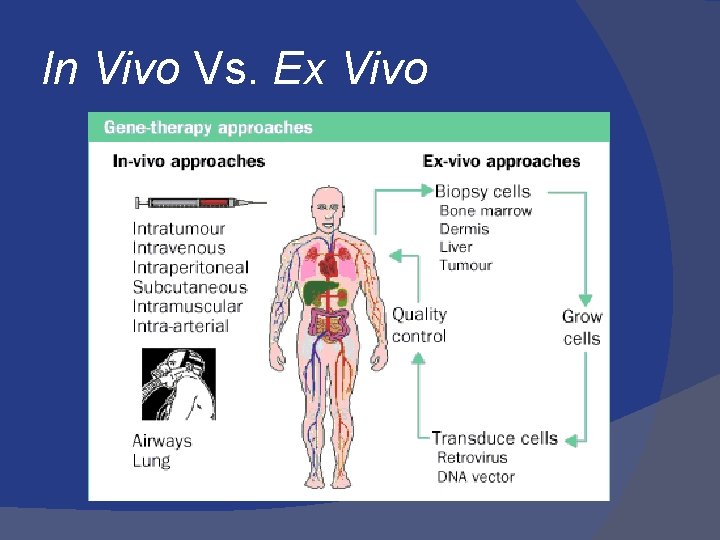 In Vivo Vs. Ex Vivo

Gene-therapy approaches

In-vivo approaches

Intratumour
Intravenous
Intraperitoneal
Subcutaneous
Intramuscular
Intra-arterial

Airways
Lung

Ex-vivo approaches

Biopsy cells
Bone marrow
Dermis
Liver
Tumour

Grow cells

Transduce cells
Retrovirus
DNA vector

Quality control